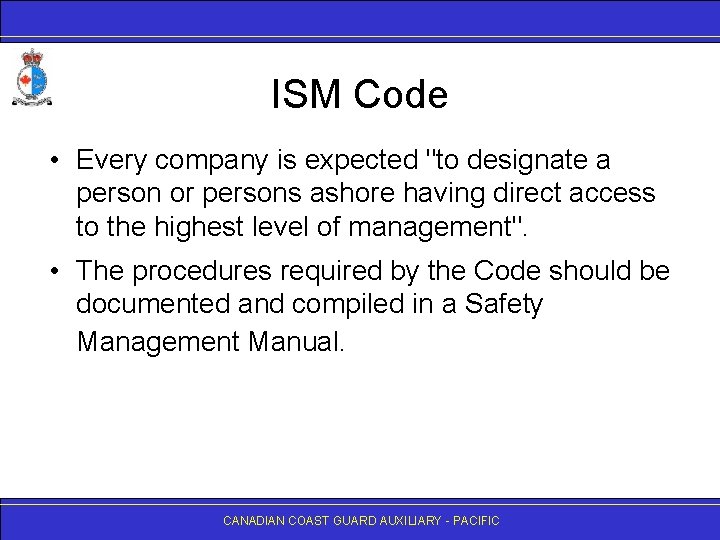 ISM Code

• Every company is expected "to designate a person or persons ashore having direct access to the highest level of management".

• The procedures required by the Code should be documented and compiled in a Safety Management Manual.

CANADIAN COAST GUARD AUXILIARY - PACIFIC